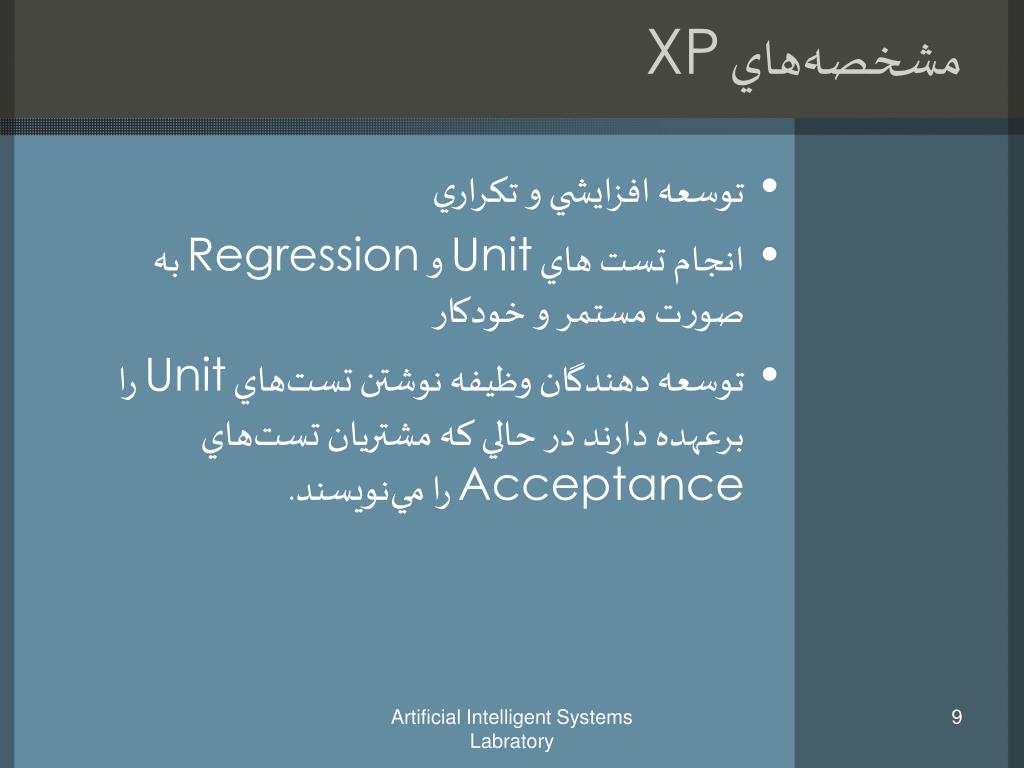 مشخصه‌هاي XP

• توسعه افزايشي و تكراري

• انجام تست هاي Unit و Regression به صورت مستمر و خودكار

• توسعه دهندگان وظيفه نوشتن تست‌هاي Unit را برعهده دارند در حالي كه مشتريان تست‌هاي Acceptance را مي‌نويسند.

Artificial Intelligent Systems Labratory

9